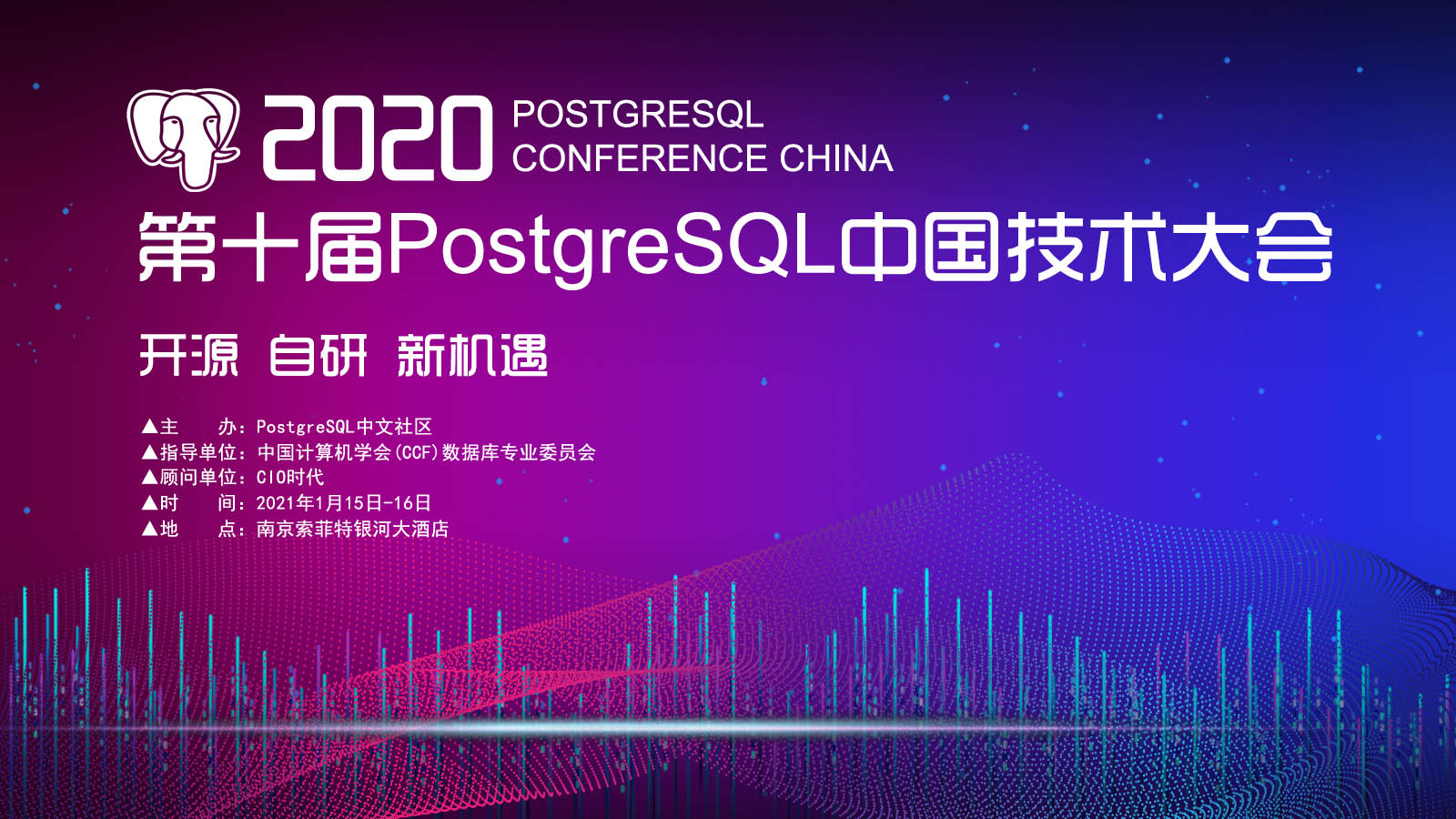 2020 POSTGRESQL CONFERENCE CHINA

第十届PostgreSQL中国技术大会

开源 自研 新机遇

▲主 办：PostgreSQL中文社区
▲指导单位：中国计算机学会(CCF)数据库专业委员会
▲顾问单位：CIO时代
▲时 间：2021年1月15日-16日
▲地 点：南京索菲特银河大酒店